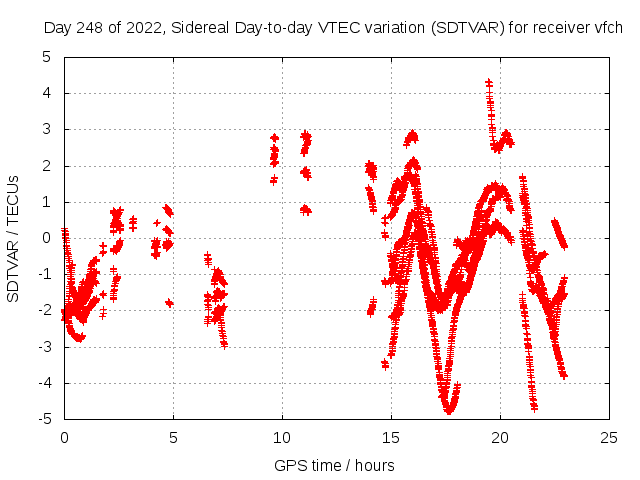 Day 248 of 2022, Sidereal Day-to-day VTEC variation (SDTVAR) for receiver vfch

SDTVAR / TECUs

5
4
3
2
1
0
-1
-2
-3
-4
-5

0
5
10
15
20
25

GPS time / hours